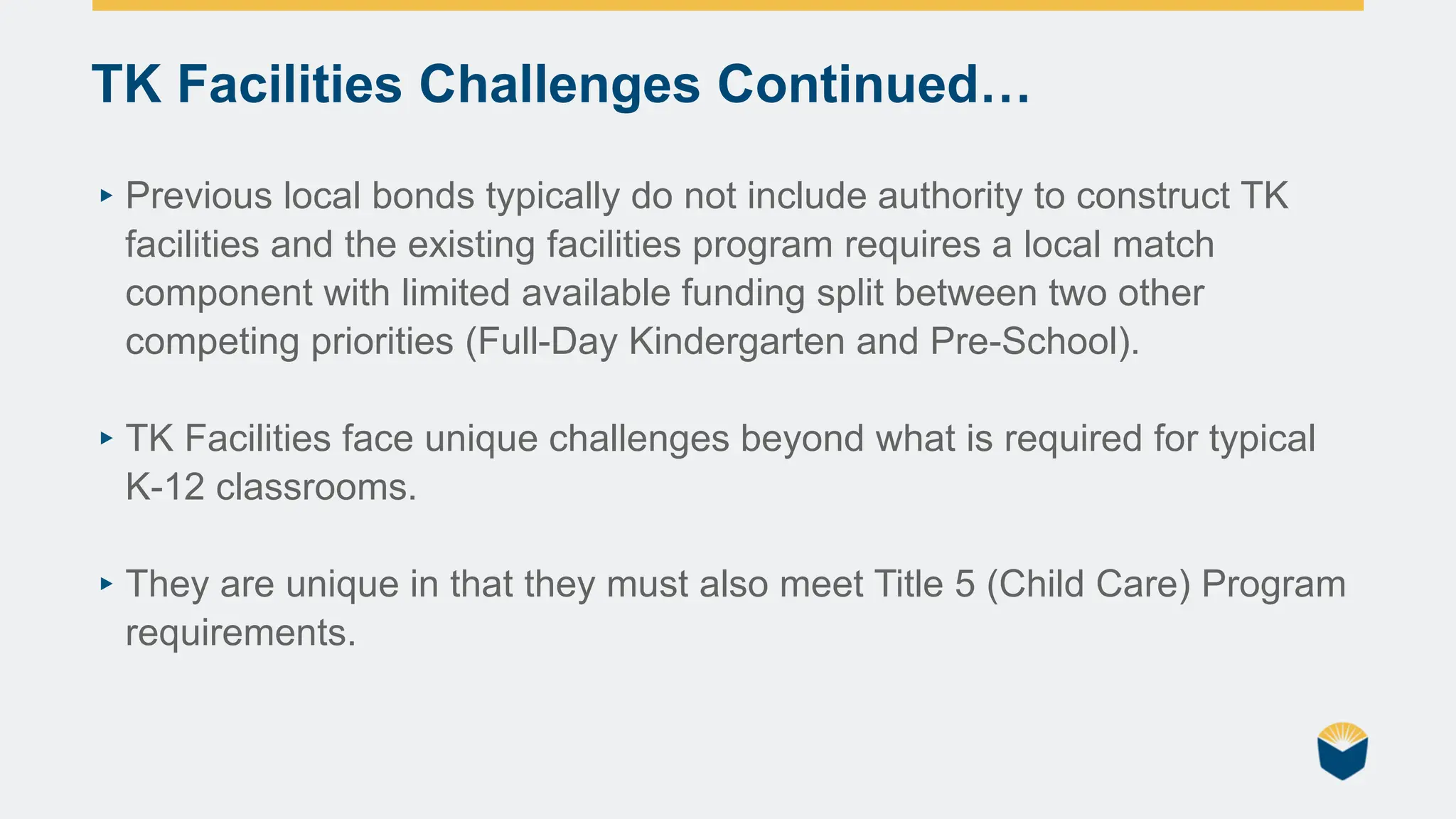 TK Facilities Challenges Continued…

▸ Previous local bonds typically do not include authority to construct TK facilities and the existing facilities program requires a local match component with limited available funding split between two other competing priorities (Full-Day Kindergarten and Pre-School).

▸ TK Facilities face unique challenges beyond what is required for typical K-12 classrooms.

▸ They are unique in that they must also meet Title 5 (Child Care) Program requirements.